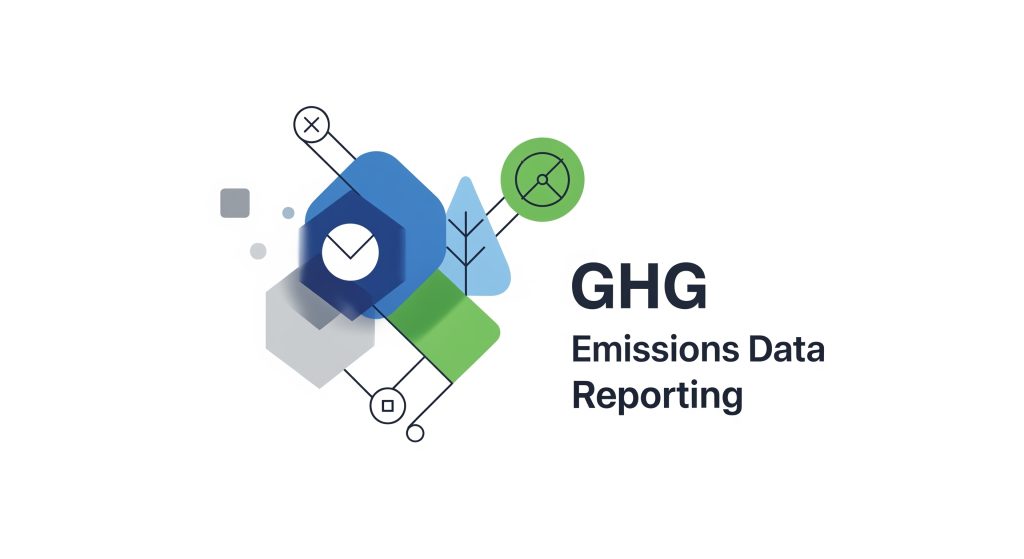 GHG

Emissions Data Reporting